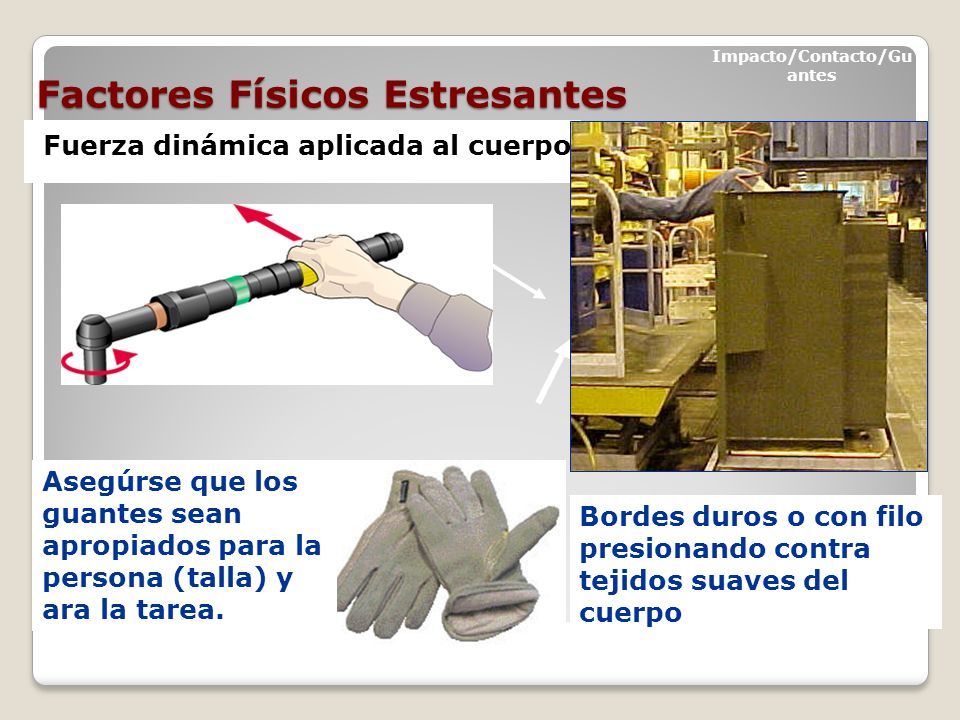 Impacto/Contacto/Guantes

Factores Físicos Estresantes

Fuerza dinámica aplicada al cuerpo

Asegúrse que los guantes sean apropiados para la persona (talla) y ara la tarea.

Bordes duros o con filo presionando contra tejidos suaves del cuerpo